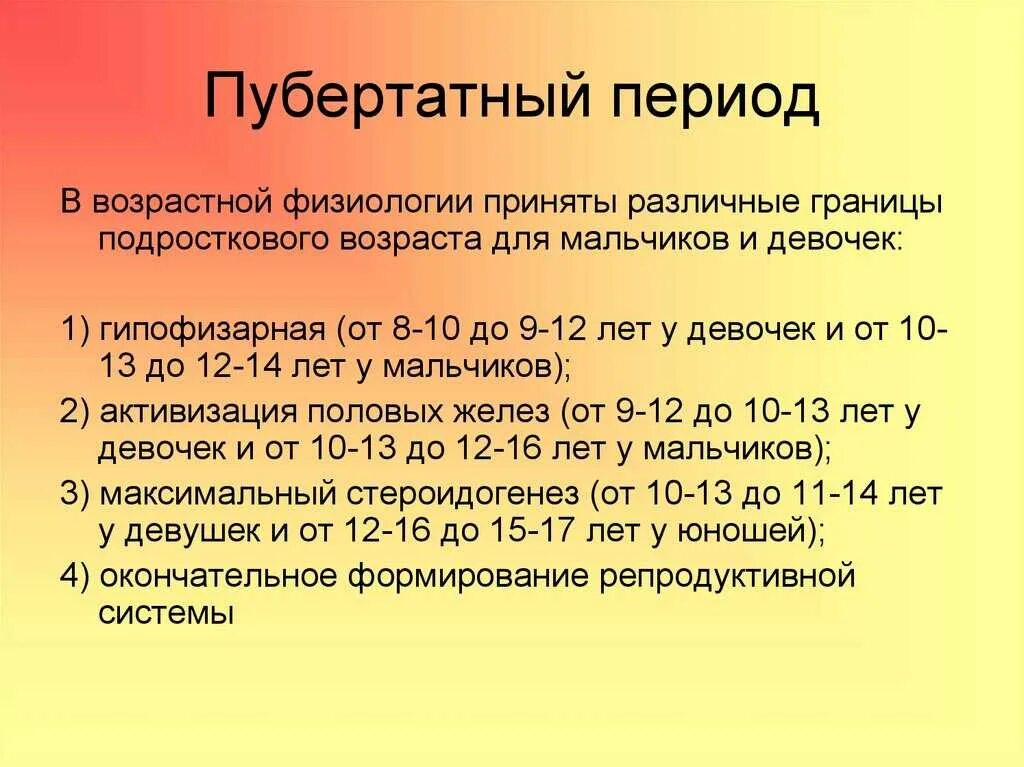 Пубертатный период

В возрастной физиологии приняты различные границы подросткового возраста для мальчиков и девочек:

1) гипофизарная (от 8-10 до 9-12 лет у девочек и от 10-13 до 12-14 лет у мальчиков);

2) активизация половых желез (от 9-12 до 10-13 лет у девочек и от 10-13 до 12-16 лет у мальчиков);

3) максимальный стероидогенез (от 10-13 до 11-14 лет у девушек и от 12-16 до 15-17 лет у юношей);

4) окончательное формирование репродуктивной системы